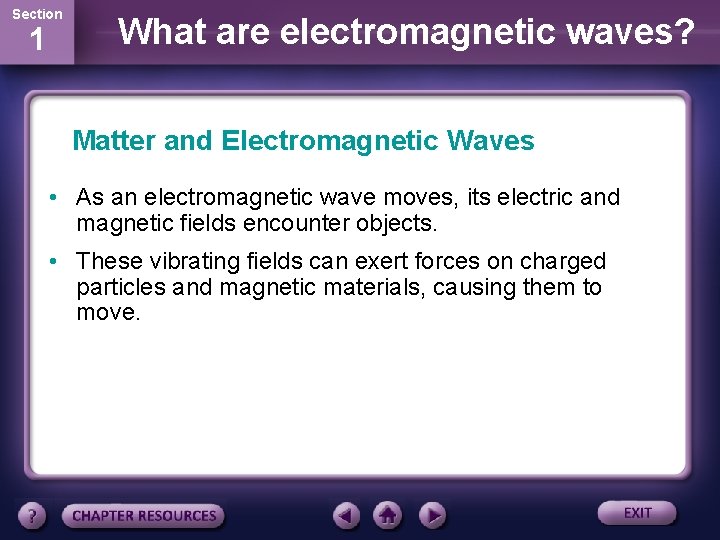 Section
1

What are electromagnetic waves?

Matter and Electromagnetic Waves

• As an electromagnetic wave moves, its electric and magnetic fields encounter objects.

• These vibrating fields can exert forces on charged particles and magnetic materials, causing them to move.

?

CHAPTER RESOURCES

EXIT